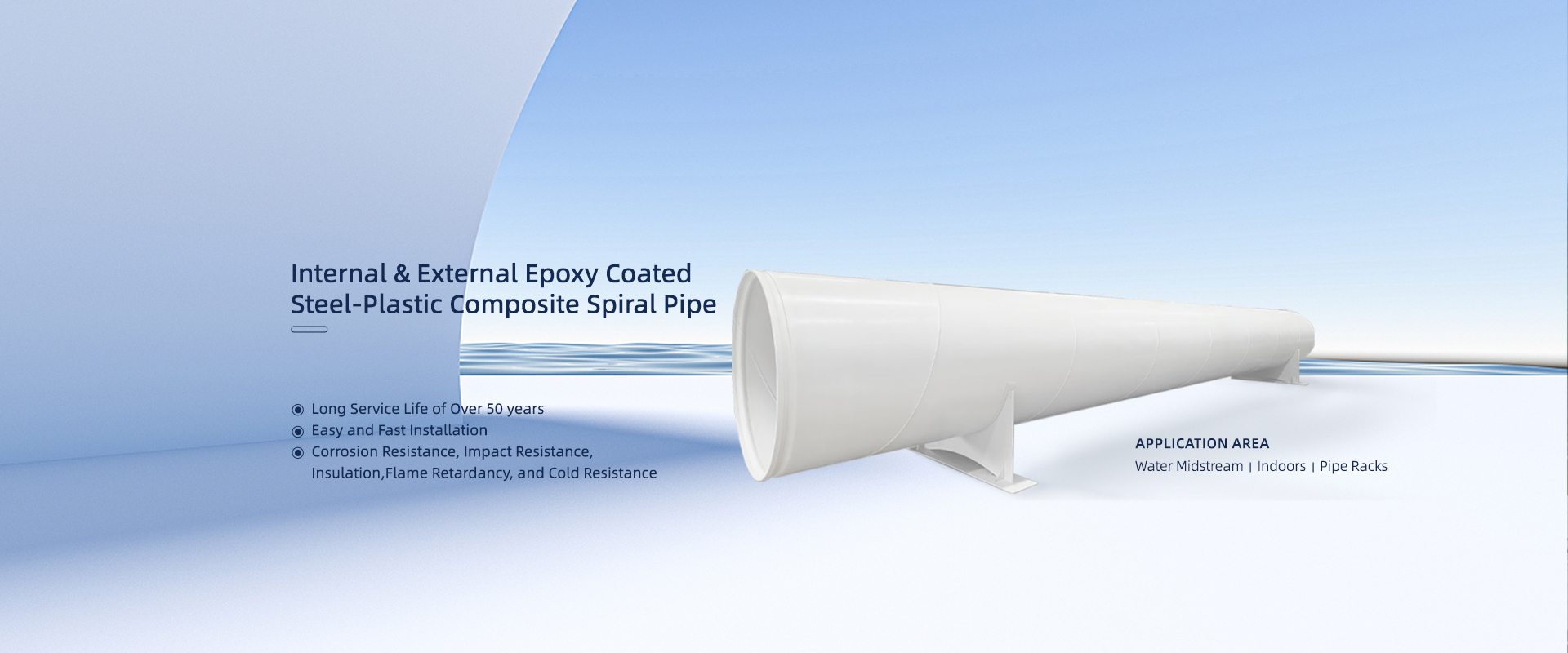 Internal & External Epoxy Coated Steel-Plastic Composite Spiral Pipe

Long Service Life of Over 50 years
Easy and Fast Installation
Corrosion Resistance, Impact Resistance, Insulation,Flame Retardancy, and Cold Resistance

APPLICATION AREA
Water Midstream | Indoors | Pipe Racks